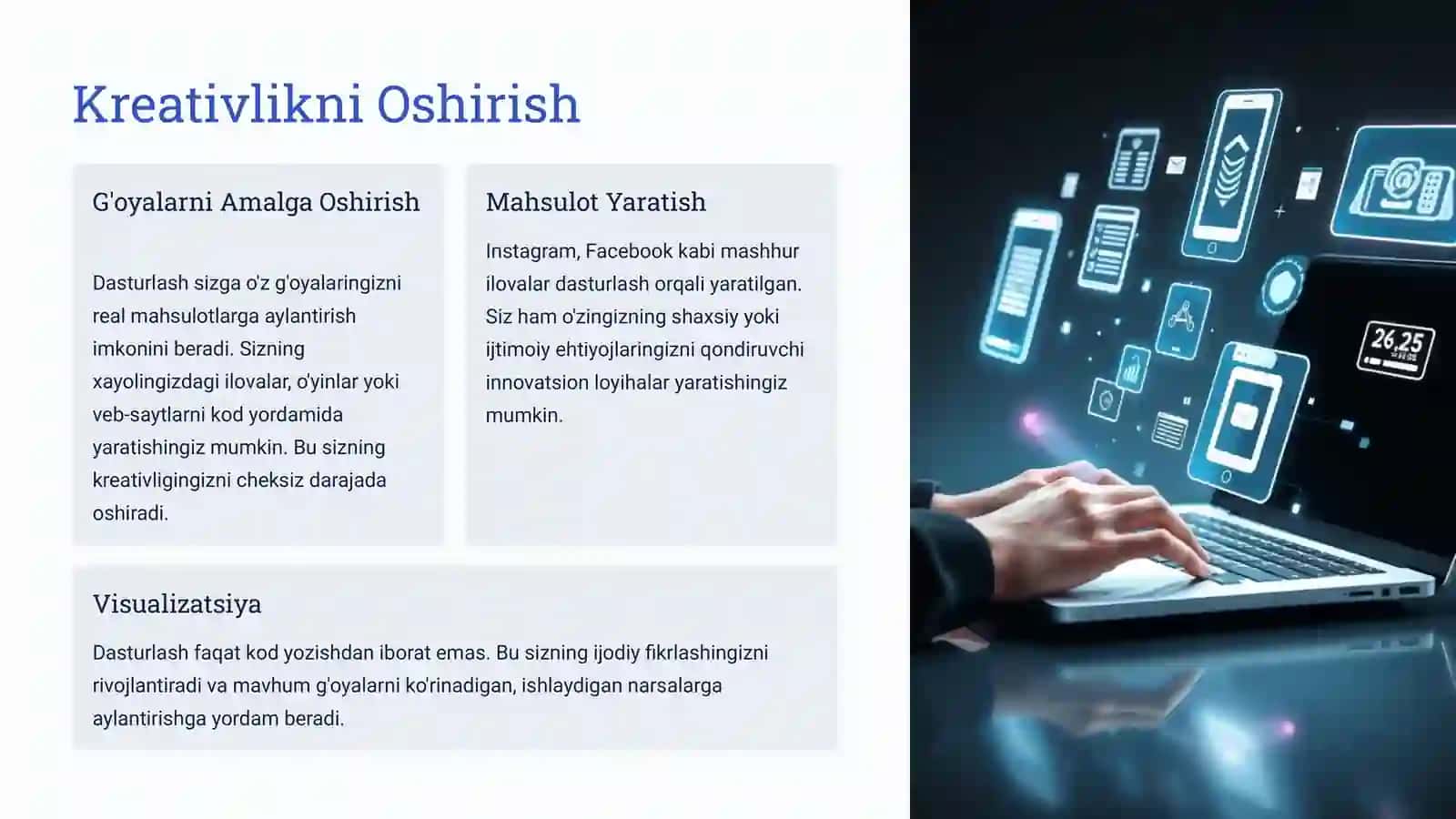 Kreativlikni Oshirish

G'oyalarni Amalga Oshirish

Dasturlash sizga o'z g'oyalaringizni real mahsulotlarga aylantirish imkonini beradi. Sizning xayolingizdagi ilovalar, o'yinlar yoki veb-saytlarni kod yordamida yaratishingiz mumkin. Bu sizning kreativligingizni cheksiz darajada oshiradi.

Mahsulot Yaratish

Instagram, Facebook kabi mashhur ilovalar dasturlash orqali yaratilgan. Siz ham o'zingizning shaxsiy yoki ijtimoiy ehtiyojlaringizni qondiruvchi innovatsion loyihalar yaratishingiz mumkin.

Visualizatsiya

Dasturlash faqat kod yozishdan iborat emas. Bu sizning ijodiy fikrlashingizni rivojlantiradi va mavhum g'oyalarni ko'rinadigan, ishlaydigan narsalarga aylantirishga yordam beradi.

26,25